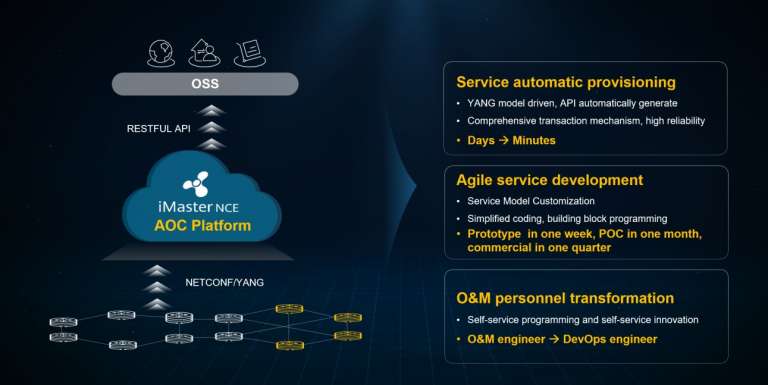 OSS

RESTFUL API

iMaster NCE
AOC Platform

NETCONF/YANG

Service automatic provisioning

• YANG model driven, API automatically generate
• Comprehensive transaction mechanism, high reliability
• Days → Minutes

Agile service development

• Service Model Customization
• Simplified coding, building block programming
• Prototype in one week, POC in one month, commercial in one quarter

O&M personnel transformation

• Self-service programming and self-service innovation
• O&M engineer → DevOps engineer